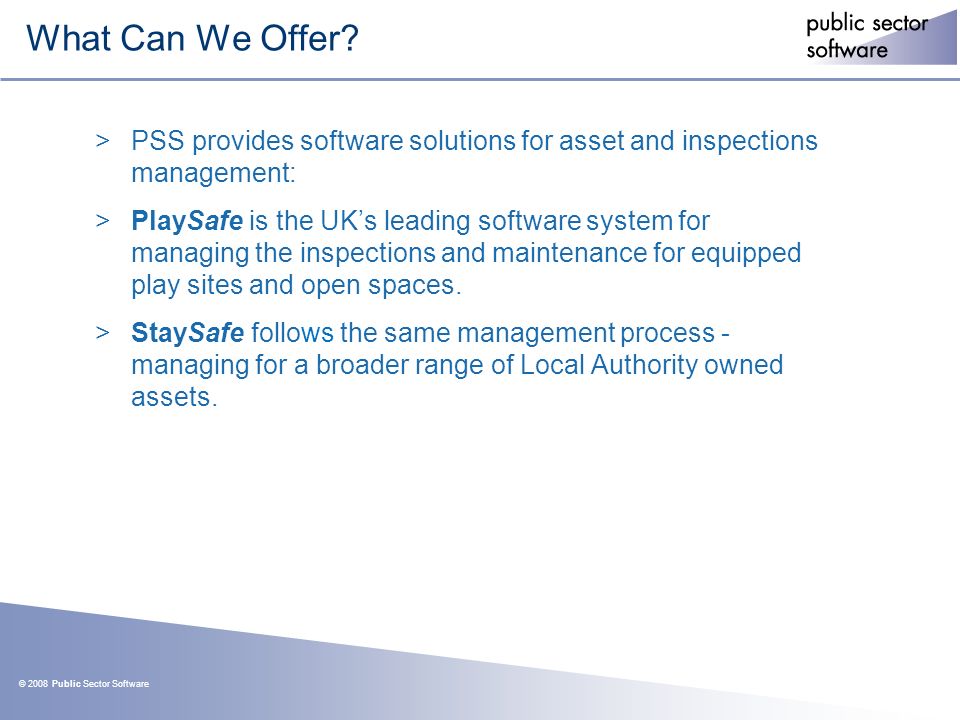 What Can We Offer?

public sector software

> PSS provides software solutions for asset and inspections management:

> PlaySafe is the UK's leading software system for managing the inspections and maintenance for equipped play sites and open spaces.

> StaySafe follows the same management process - managing for a broader range of Local Authority owned assets.

© 2008 Public Sector Software